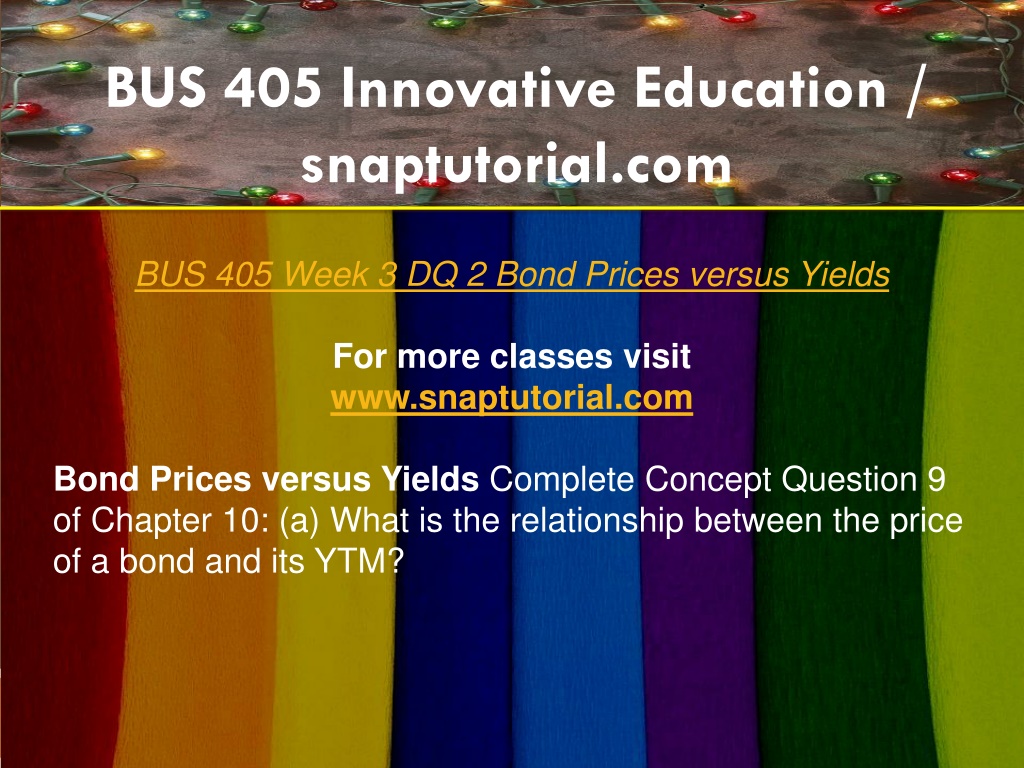 BUS 405 Innovative Education / snaptutorial.com

BUS 405 Week 3 DQ 2 Bond Prices versus Yields

For more classes visit
www.snaptutorial.com

Bond Prices versus Yields Complete Concept Question 9 of Chapter 10: (a) What is the relationship between the price of a bond and its YTM?